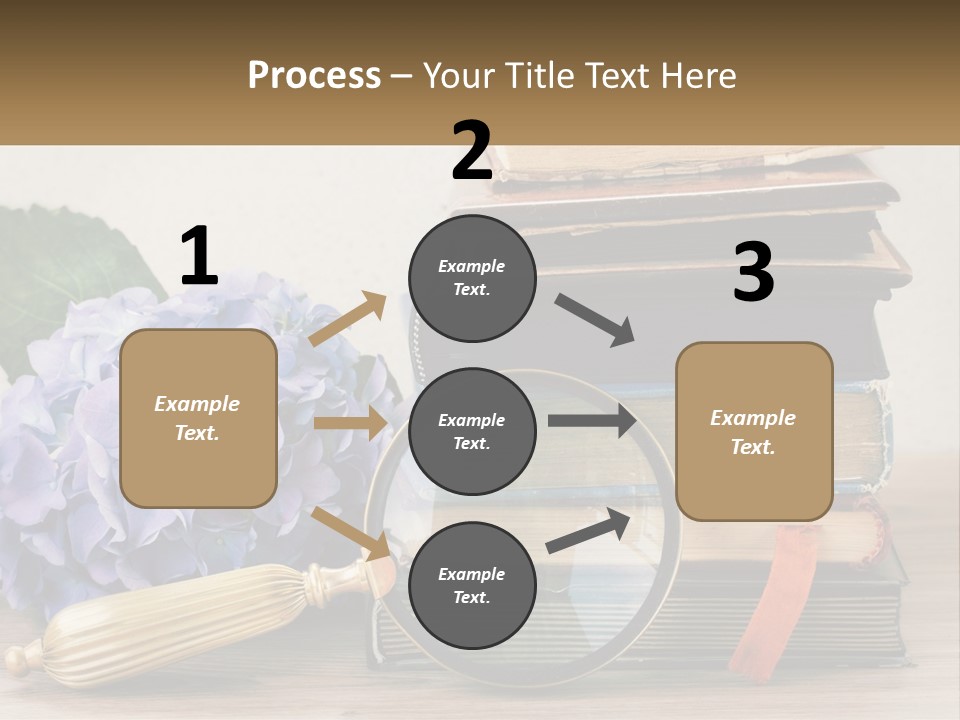 Process – Your Title Text Here

1

Example Text.

2

Example Text.

Example Text.

Example Text.

3

Example Text.